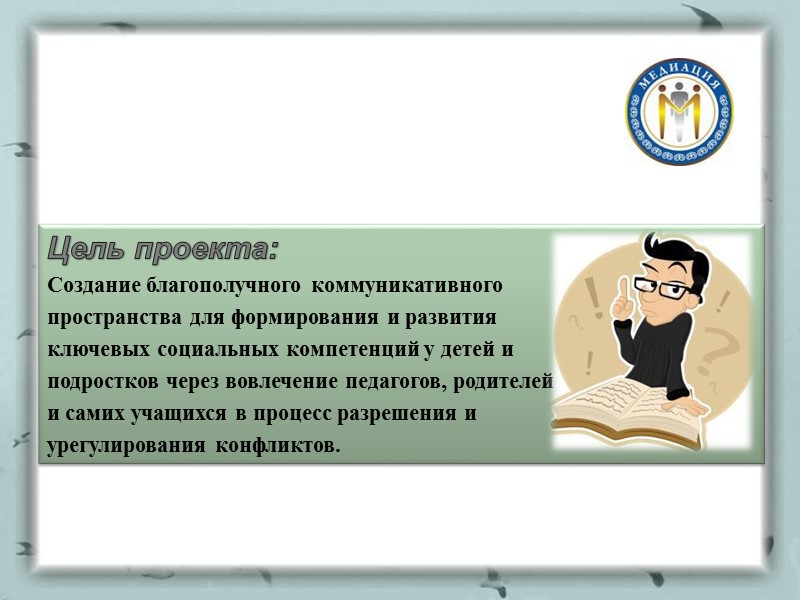 МЕДИАЦИЯ

Цель проекта:

Создание благополучного коммуникативного пространства для формирования и развития ключевых социальных компетенций у детей и подростков через вовлечение педагогов, родителей и самих учащихся в процесс разрешения и урегулирования конфликтов.